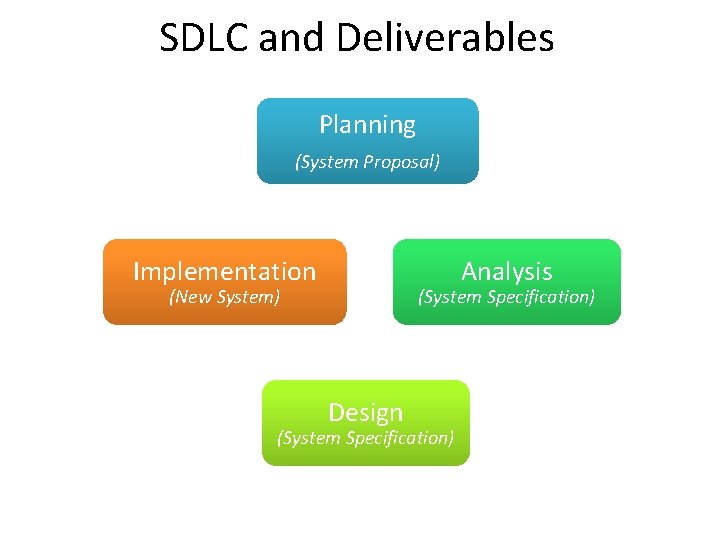 SDLC and Deliverables

Planning
(System Proposal)

Implementation
(New System)

Analysis
(System Specification)

Design
(System Specification)